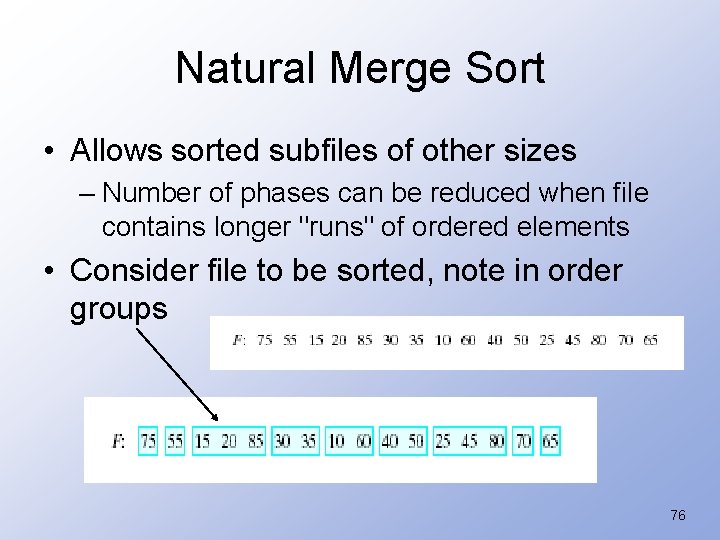 Natural Merge Sort

• Allows sorted subfiles of other sizes

– Number of phases can be reduced when file contains longer "runs" of ordered elements

• Consider file to be sorted, note in order groups

F: 75 55 15 20 85 30 35 10 60 40 50 25 45 80 70 65

F: 75 55 15 20 85 30 35 10 60 40 50 25 45 80 70 65

76